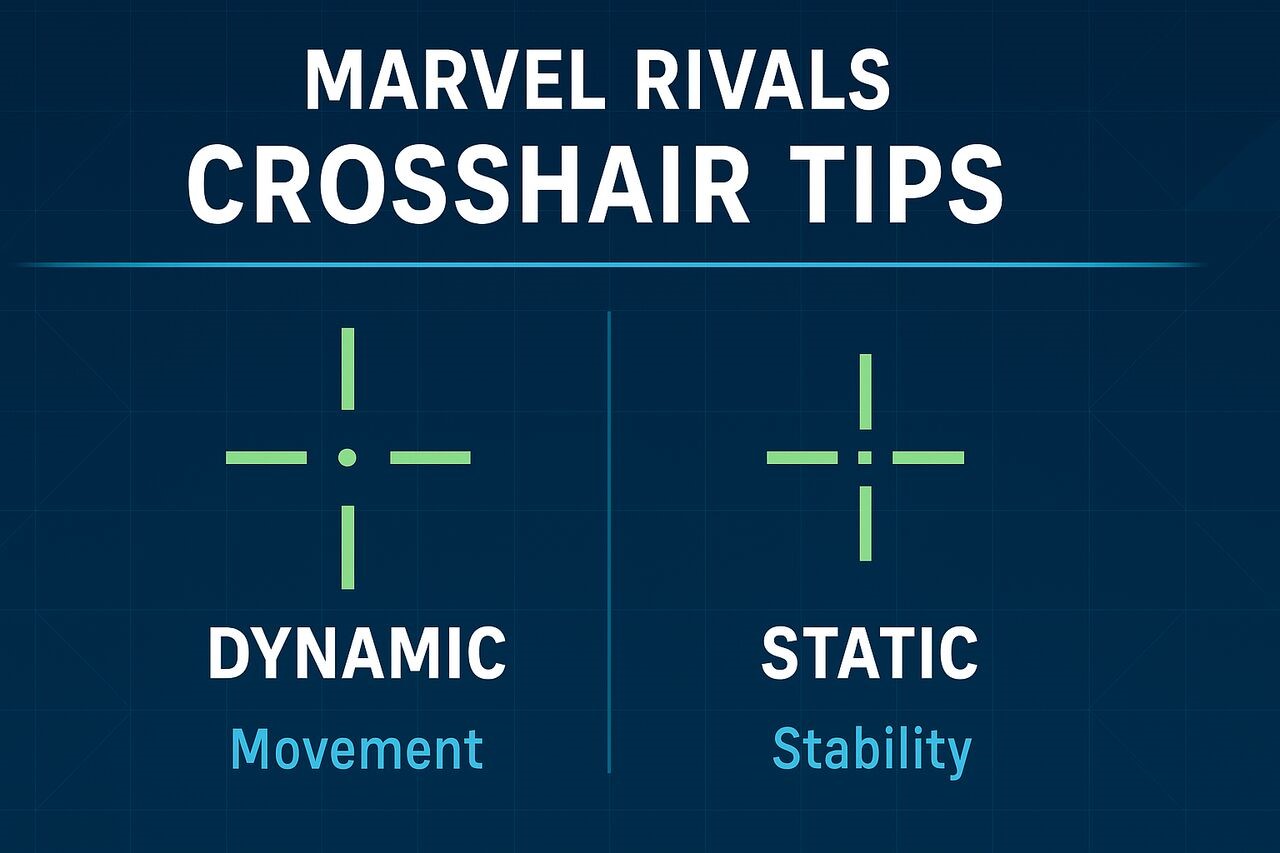 MARVEL RIVALS
CROSSHAIR TIPS

DYNAMIC
Movement

STATIC
Stability